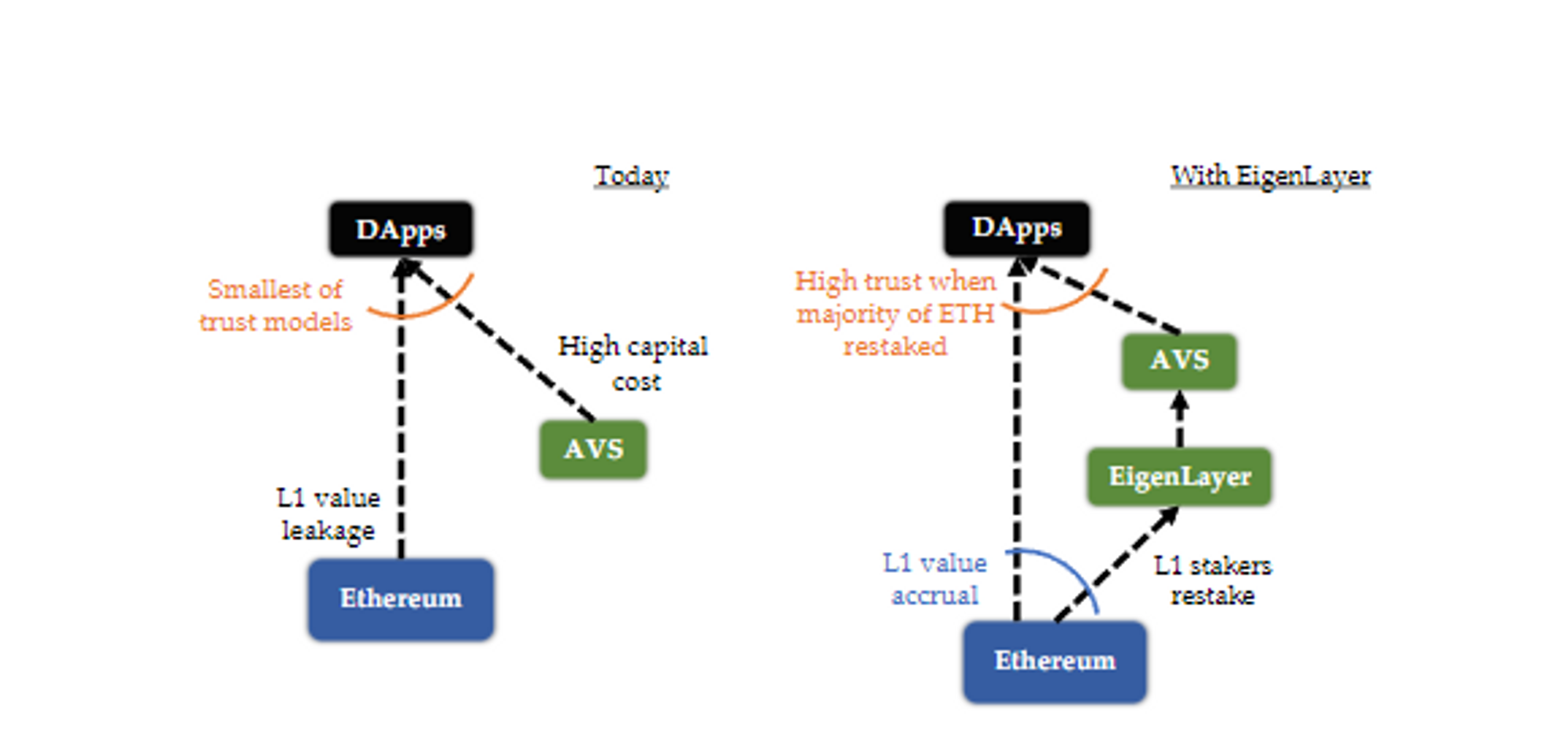 Today

DApps

Smallest of trust models

High capital cost

AVS

L1 value leakage

Ethereum

With EigenLayer

DApps

High trust when majority of ETH restaked

AVS

EigenLayer

L1 value accrual

L1 stakers restake

Ethereum